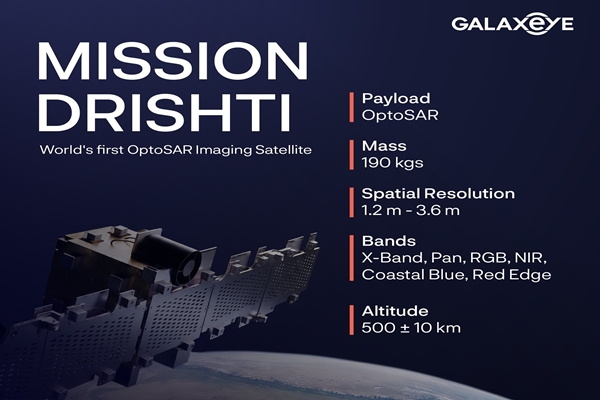 GALAXEYE

MISSION DRISHTI

World's first OptoSAR Imaging Satellite

Payload
OptoSAR

Mass
190 kgs

Spatial Resolution
1.2 m - 3.6 m

Bands
X-Band, Pan, RGB, NIR, Coastal Blue, Red Edge

Altitude
500 ± 10 km